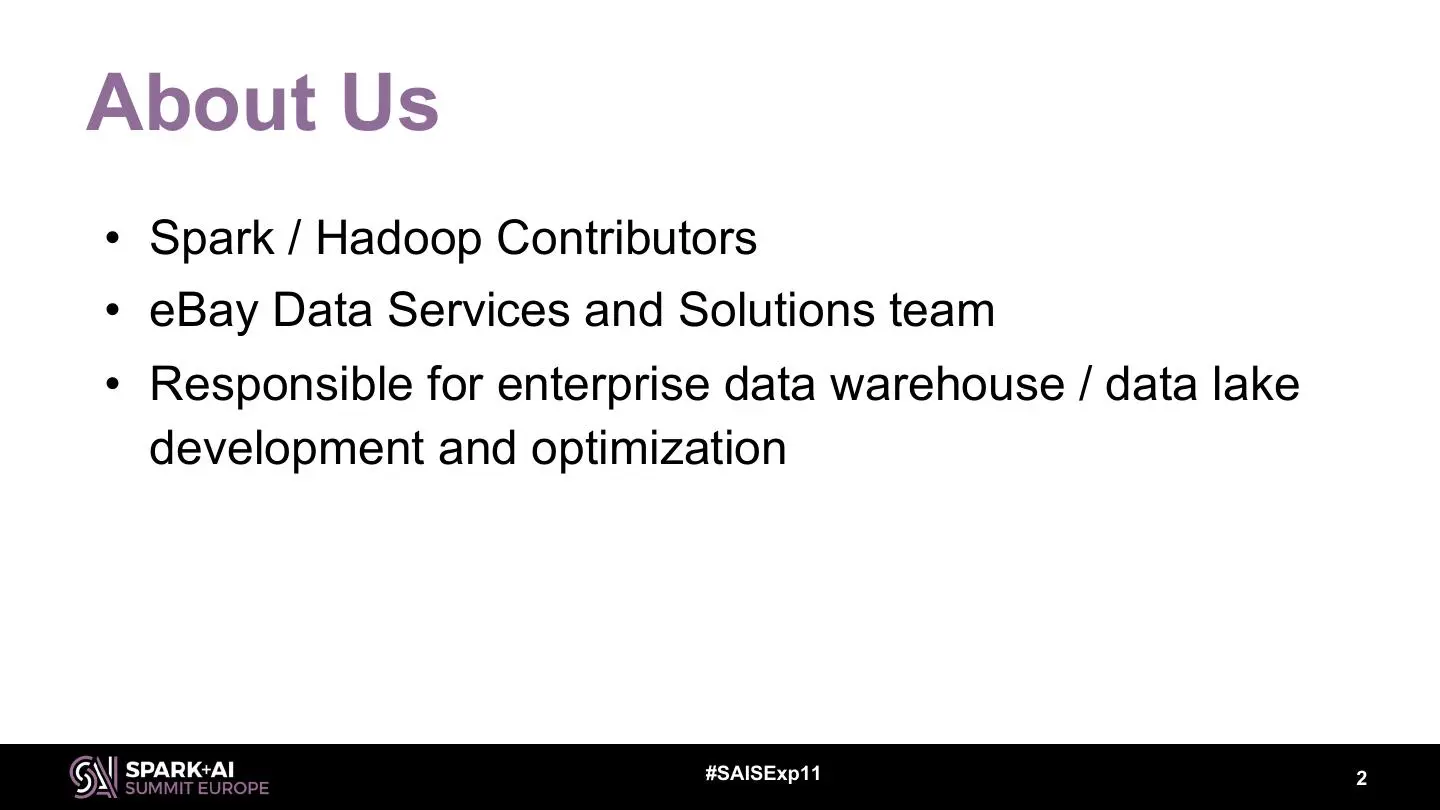 About Us

• Spark / Hadoop Contributors
• eBay Data Services and Solutions team
• Responsible for enterprise data warehouse / data lake development and optimization

SPARK+AI SUMMIT EUROPE

#SAISExp11

2